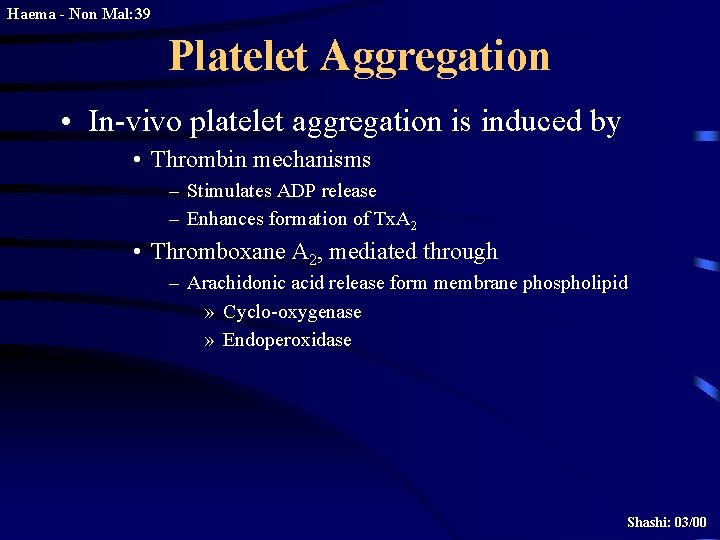 Haema - Non Mal:39

Platelet Aggregation

• In-vivo platelet aggregation is induced by
  • Thrombin mechanisms
    – Stimulates ADP release
    – Enhances formation of $TxA_2$
  • Thromboxane $A_2$, mediated through
    – Arachidonic acid release form membrane phospholipid
      » Cyclo-oxygenase
      » Endoperoxidase

Shashi: 03/00